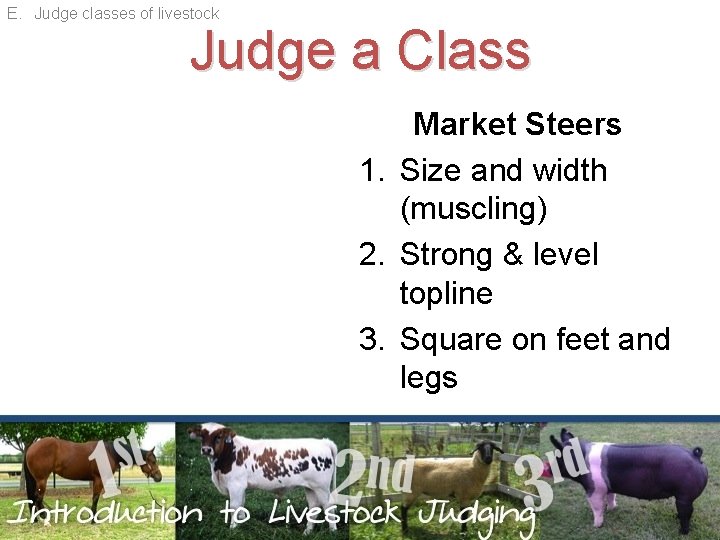 E. Judge classes of livestock

Judge a Class

Market Steers

1. Size and width (muscling)
2. Strong & level topline
3. Square on feet and legs

1st 2nd 3rd

Introduction to Livestock Judging